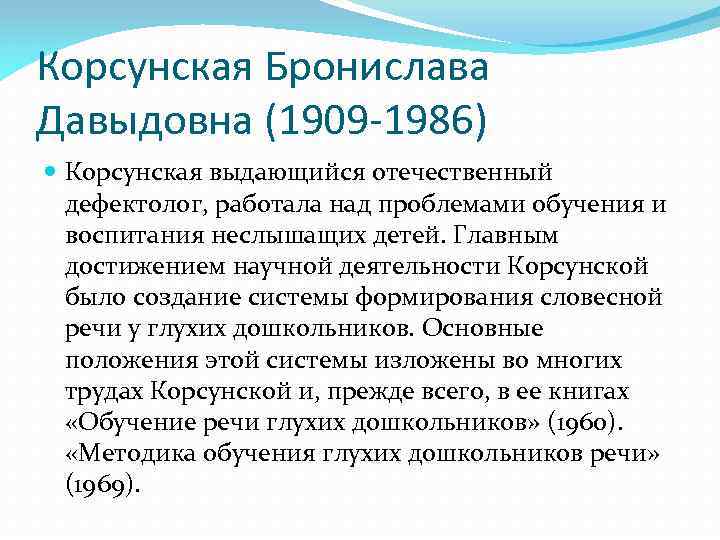 Корсунская Бронислава Давыдовна (1909-1986)

Корсунская выдающийся отечественный дефектолог, работала над проблемами обучения и воспитания неслышащих детей. Главным достижением научной деятельности Корсунской было создание системы формирования словесной речи у глухих дошкольников. Основные положения этой системы изложены во многих трудах Корсунской и, прежде всего, в ее книгах «Обучение речи глухих дошкольников» (1960). «Методика обучения глухих дошкольников речи» (1969).